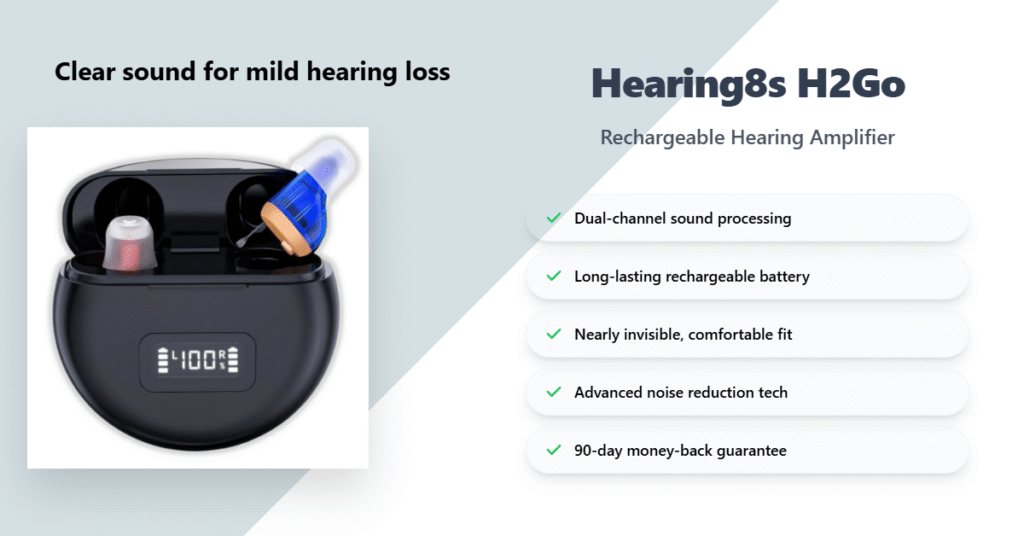 Clear sound for mild hearing loss

L 100 R

Hearing8s H2Go

Rechargeable Hearing Amplifier

✓ Dual-channel sound processing

✓ Long-lasting rechargeable battery

✓ Nearly invisible, comfortable fit

✓ Advanced noise reduction tech

✓ 90-day money-back guarantee